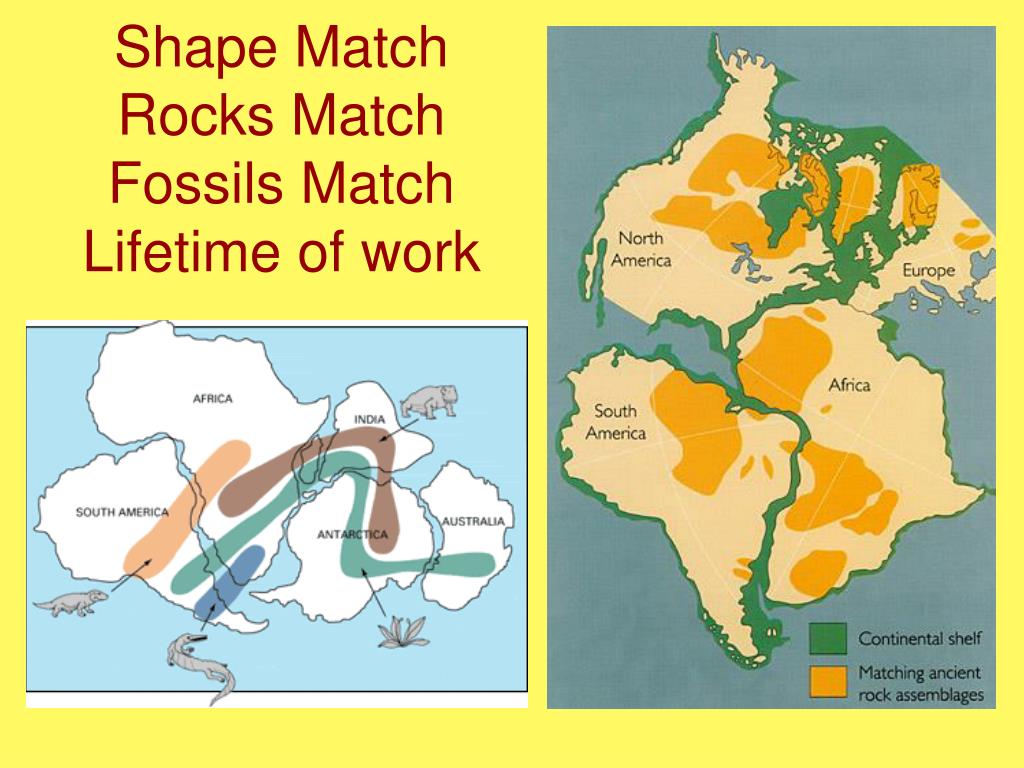 Shape Match
Rocks Match
Fossils Match
Lifetime of work

AFRICA
INDIA
SOUTH AMERICA
ANTARCTICA
AUSTRALIA

North America
Europe
Africa
South America
Continental shelf
Matching ancient rock assemblages